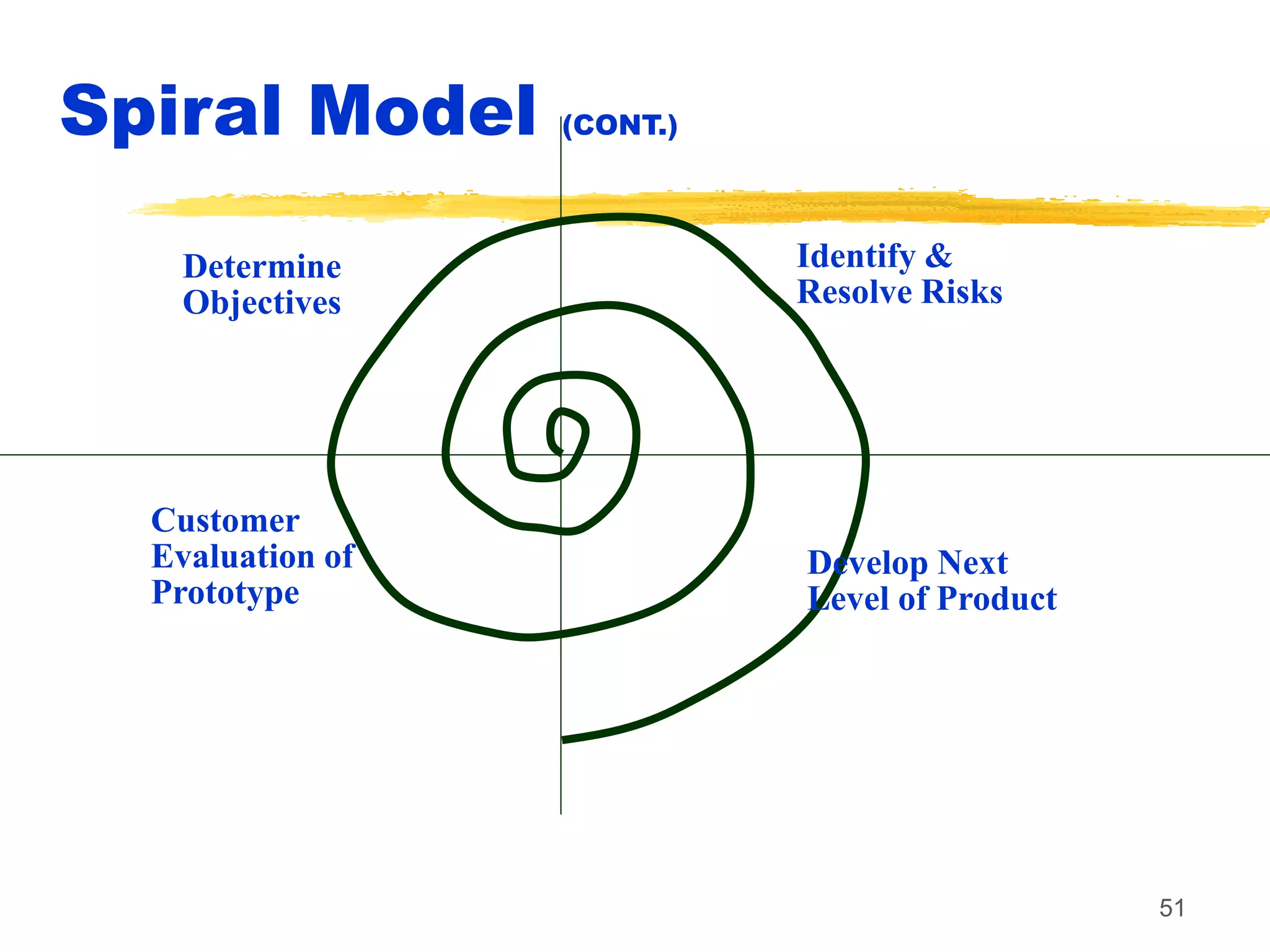 Spiral Model (CONT.)

Determine Objectives

Identify & Resolve Risks

Customer Evaluation of Prototype

Develop Next Level of Product

51